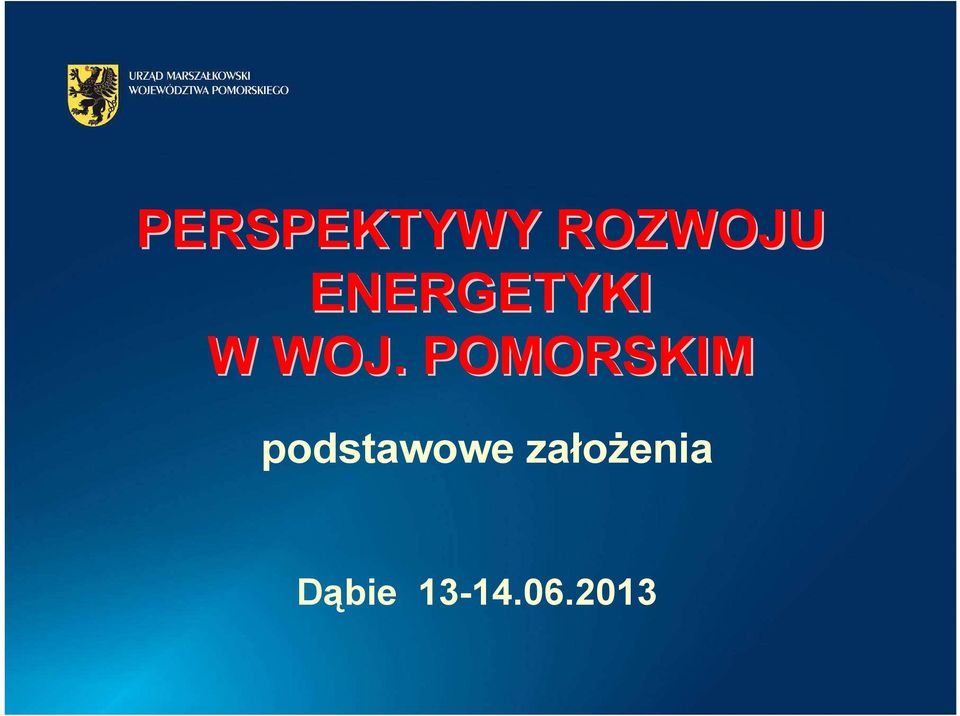 URZĄD MARSZAŁKOWSKI
WOJEWÓDZTWA POMORSKIEGO

PERSPEKTYWY ROZWOJU ENERGETYKI W WOJ. POMORSKIM

podstawowe założenia

Dąbie 13-14.06.2013